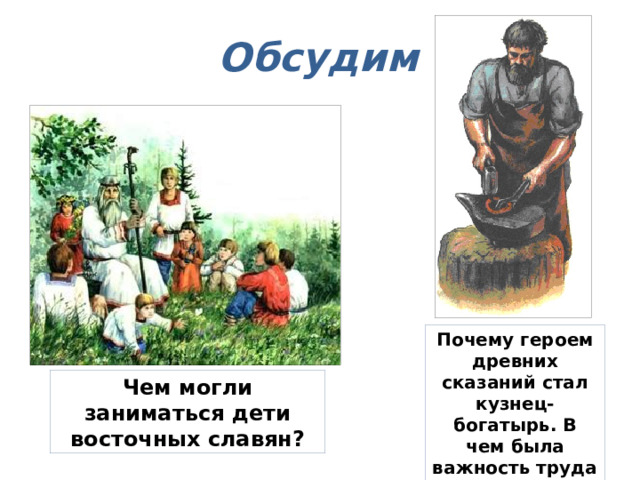 Обсудим

Чем могли заниматься дети восточных славян?

Почему героем древних сказаний стал кузнец-богатырь. В чем была важность труда